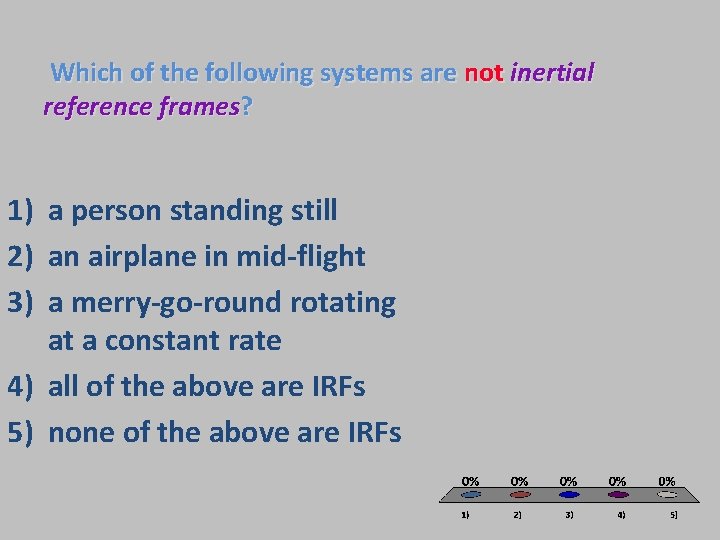 Which of the following systems are not inertial reference frames?

1) a person standing still
2) an airplane in mid-flight
3) a merry-go-round rotating at a constant rate
4) all of the above are IRFs
5) none of the above are IRFs

0% 0% 0% 0% 0%
1) 2) 3) 4) 5)